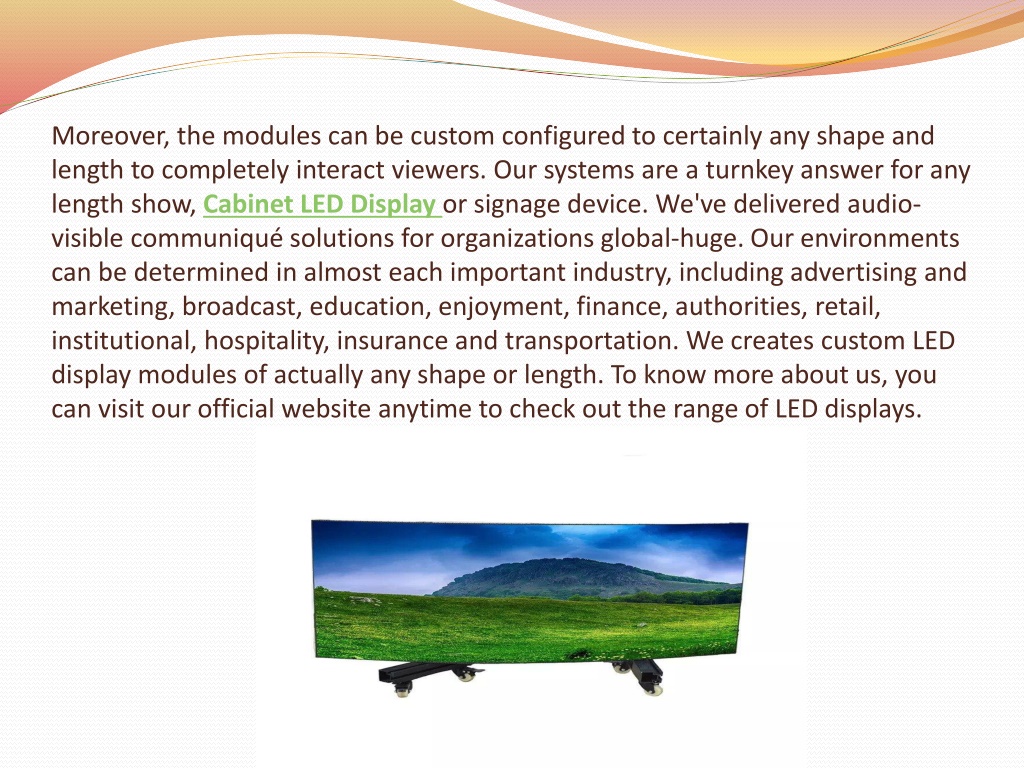 Moreover, the modules can be custom configured to certainly any shape and length to completely interact viewers. Our systems are a turnkey answer for any length show, Cabinet LED Display or signage device. We've delivered audio-visible communiqué solutions for organizations global-huge. Our environments can be determined in almost each important industry, including advertising and marketing, broadcast, education, enjoyment, finance, authorities, retail, institutional, hospitality, insurance and transportation. We creates custom LED display modules of actually any shape or length. To know more about us, you can visit our official website anytime to check out the range of LED displays.